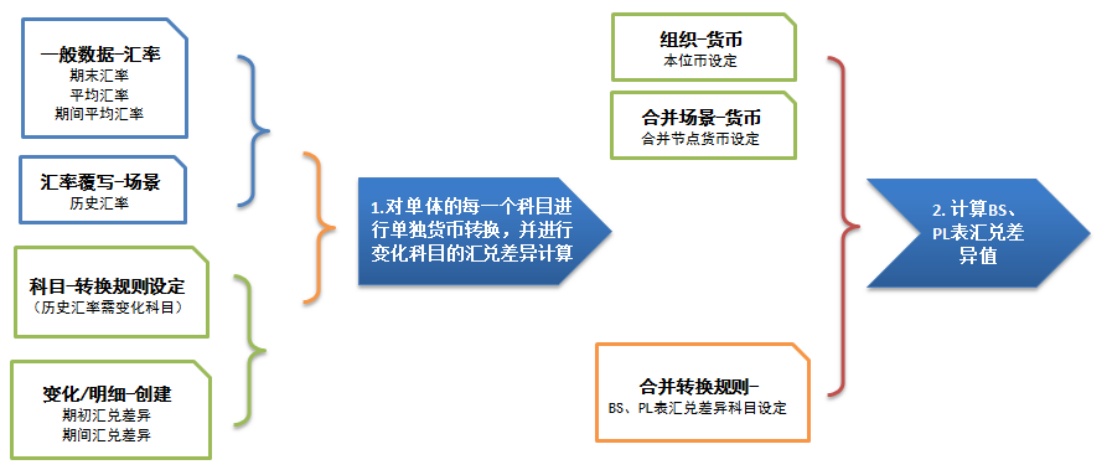 一般数据-汇率
期末汇率
平均汇率
期间平均汇率

汇率覆写-场景
历史汇率

科目-转换规则设定
（历史汇率需变化科目）

变化/明细-创建
期初汇兑差异
期间汇兑差异

1.对单体的每一个科目进行单独货币转换，并进行变化科目的汇兑差异计算

组织-货币
本位币设定

合并场景-货币
合并节点货币设定

合并转换规则-
BS、PL表汇兑差异科目设定

2. 计算BS、PL表汇兑差异值